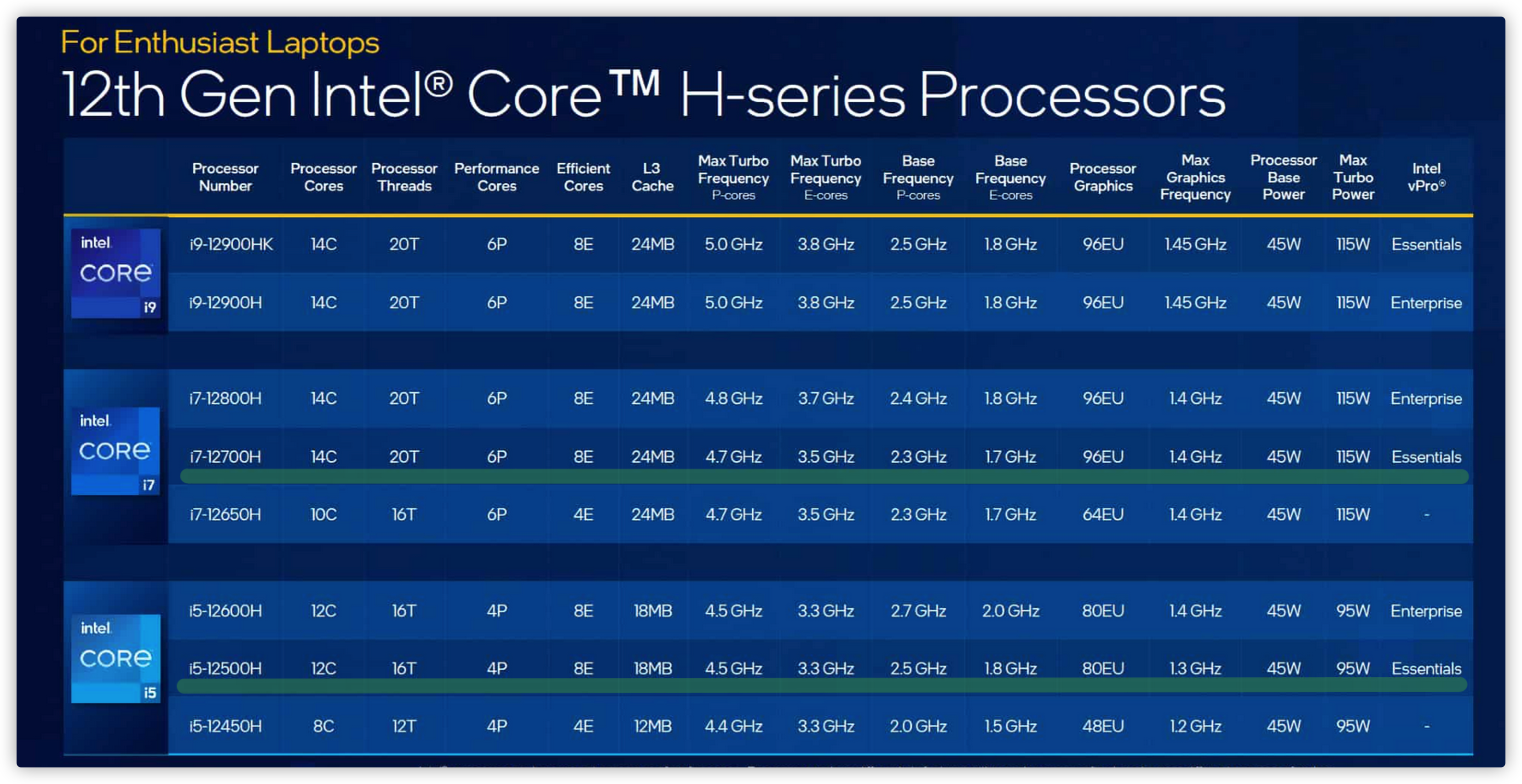 For Enthusiast Laptops

12th Gen Intel® Core™ H-series Processors

| | Processor Number | Processor Cores | Processor Threads | Performance Cores | Efficient Cores | L3 Cache | Max Turbo Frequency P-cores | Max Turbo Frequency E-cores | Base Frequency P-cores | Base Frequency E-cores | Processor Graphics | Max Graphics Frequency | Processor Base Power | Max Turbo Power | Intel vPro® |
|---|---|---|---|---|---|---|---|---|---|---|---|---|---|---|---|
| intel CORE i9 | i9-12900HK | 14C | 20T | 6P | 8E | 24MB | 5.0 GHz | 3.8 GHz | 2.5 GHz | 1.8 GHz | 96EU | 1.45 GHz | 45W | 115W | Essentials |
| | i9-12900H | 14C | 20T | 6P | 8E | 24MB | 5.0 GHz | 3.8 GHz | 2.5 GHz | 1.8 GHz | 96EU | 1.45 GHz | 45W | 115W | Enterprise |
| intel CORE i7 | i7-12800H | 14C | 20T | 6P | 8E | 24MB | 4.8 GHz | 3.7 GHz | 2.4 GHz | 1.8 GHz | 96EU | 1.4 GHz | 45W | 115W | Enterprise |
| | i7-12700H | 14C | 20T | 6P | 8E | 24MB | 4.7 GHz | 3.5 GHz | 2.3 GHz | 1.7 GHz | 96EU | 1.4 GHz | 45W | 115W | Essentials |
| | i7-12650H | 10C | 16T | 6P | 4E | 24MB | 4.7 GHz | 3.5 GHz | 2.3 GHz | 1.7 GHz | 64EU | 1.4 GHz | 45W | 115W | - |
| intel CORE i5 | i5-12600H | 12C | 16T | 4P | 8E | 18MB | 4.5 GHz | 3.3 GHz | 2.7 GHz | 2.0 GHz | 80EU | 1.4 GHz | 45W | 95W | Enterprise |
| | i5-12500H | 12C | 16T | 4P | 8E | 18MB | 4.5 GHz | 3.3 GHz | 2.5 GHz | 1.8 GHz | 80EU | 1.3 GHz | 45W | 95W | Essentials |
| | i5-12450H | 8C | 12T | 4P | 4E | 12MB | 4.4 GHz | 3.3 GHz | 2.0 GHz | 1.5 GHz | 48EU | 1.2 GHz | 45W | 95W | - |